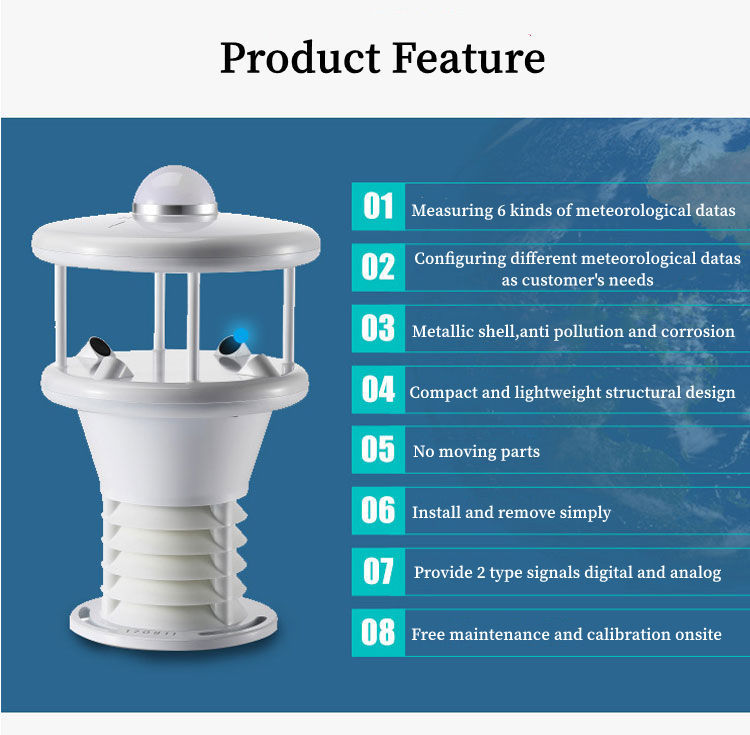 Product Feature

01 Measuring 6 kinds of meteorological datas

02 Configuring different meteorological datas as customer's needs

03 Metallic shell,anti pollution and corrosion

04 Compact and lightweight structural design

05 No moving parts

06 Install and remove simply

07 Provide 2 type signals digital and analog

08 Free maintenance and calibration onsite